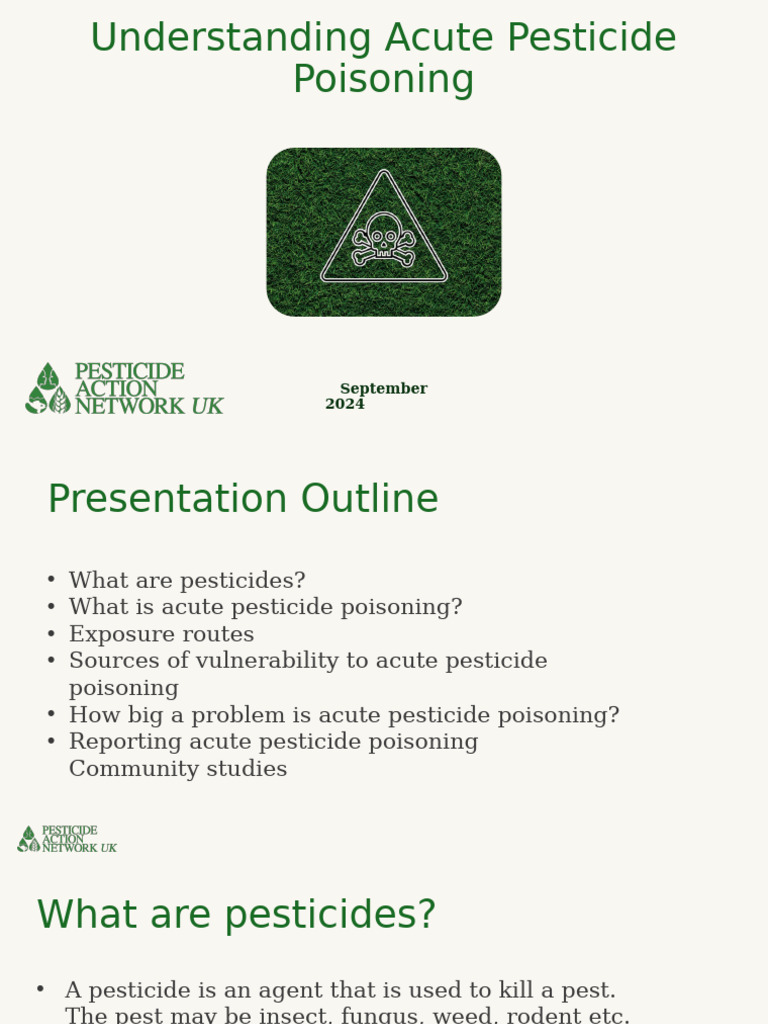 Understanding Acute Pesticide Poisoning

PESTICIDE ACTION NETWORK UK

September 2024

Presentation Outline

• What are pesticides?
• What is acute pesticide poisoning?
• Exposure routes
• Sources of vulnerability to acute pesticide poisoning
• How big a problem is acute pesticide poisoning?
• Reporting acute pesticide poisoning Community studies

PESTICIDE ACTION NETWORK UK

What are pesticides?

• A pesticide is an agent that is used to kill a pest. The pest may be insect, fungus, weed, rodent etc.